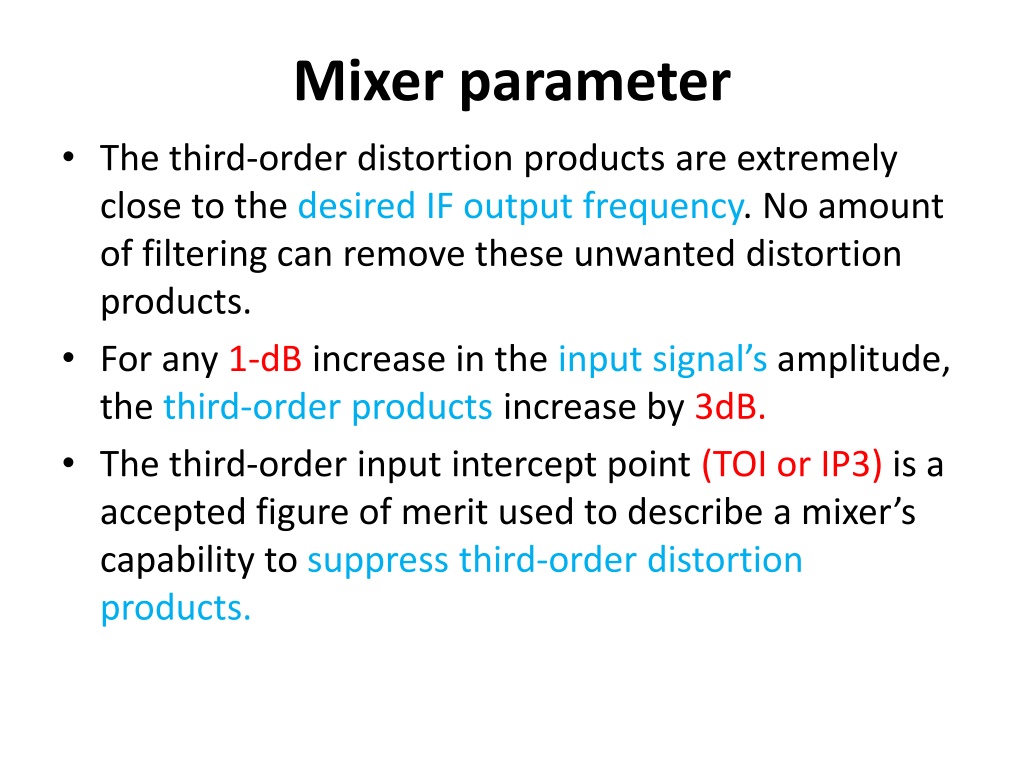 Mixer parameter

• The third-order distortion products are extremely close to the desired IF output frequency. No amount of filtering can remove these unwanted distortion products.
• For any 1-dB increase in the input signal's amplitude, the third-order products increase by 3dB.
• The third-order input intercept point (TOI or IP3) is a accepted figure of merit used to describe a mixer's capability to suppress third-order distortion products.